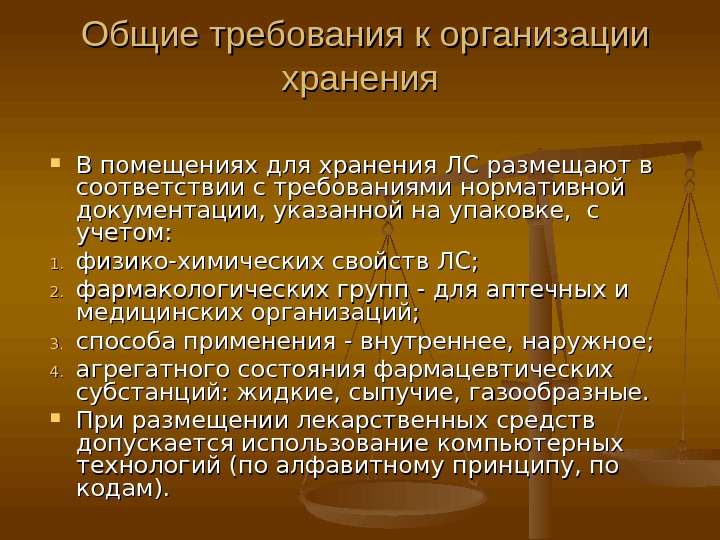 Общие требования к организации хранения

В помещениях для хранения ЛС размещают в соответствии с требованиями нормативной документации, указанной на упаковке, с учетом:

1. физико-химических свойств ЛС;
2. фармакологических групп - для аптечных и медицинских организаций;
3. способа применения - внутреннее, наружное;
4. агрегатного состояния фармацевтических субстанций: жидкие, сыпучие, газообразные.

При размещении лекарственных средств допускается использование компьютерных технологий (по алфавитному принципу, по кодам).